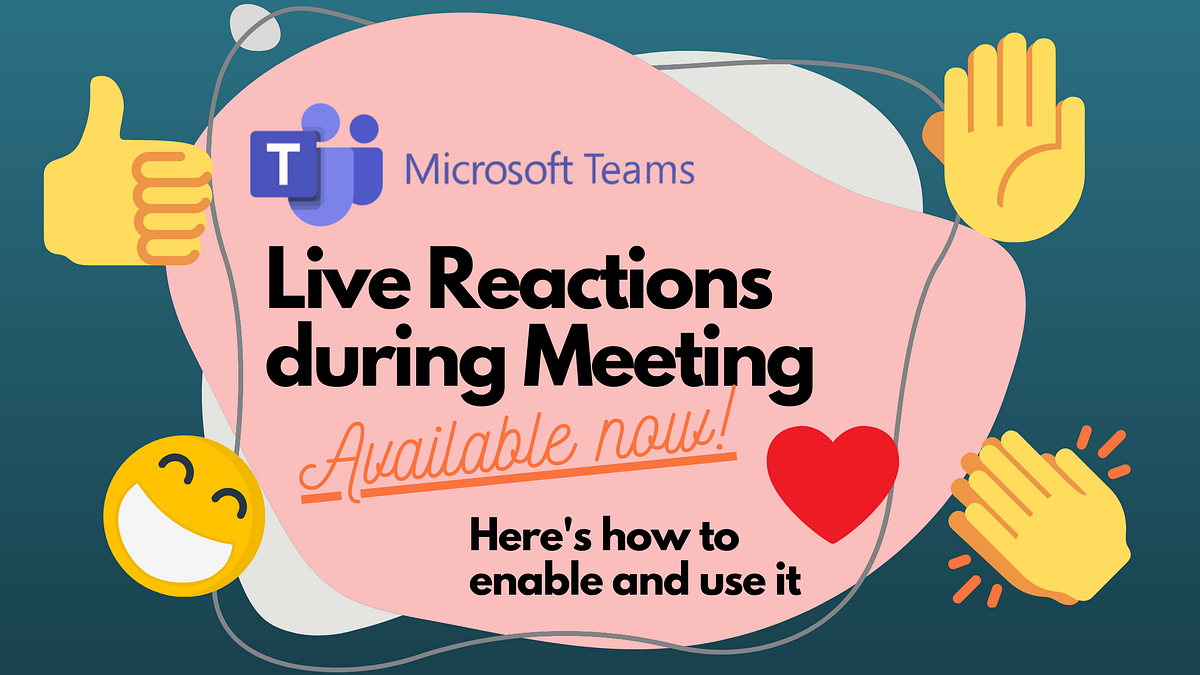 T

Microsoft Teams

Live Reactions during Meeting

Available now!

Here's how to enable and use it